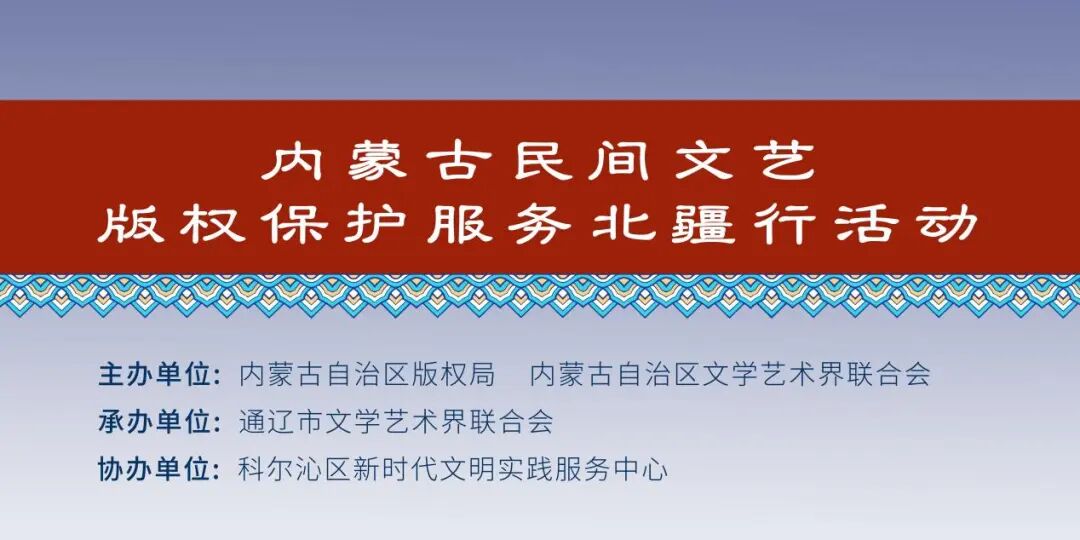 内蒙古民间文艺
版权保护服务北疆行活动

主办单位：内蒙古自治区版权局　内蒙古自治区文学艺术界联合会
承办单位：通辽市文学艺术界联合会
协办单位：科尔沁区新时代文明实践服务中心